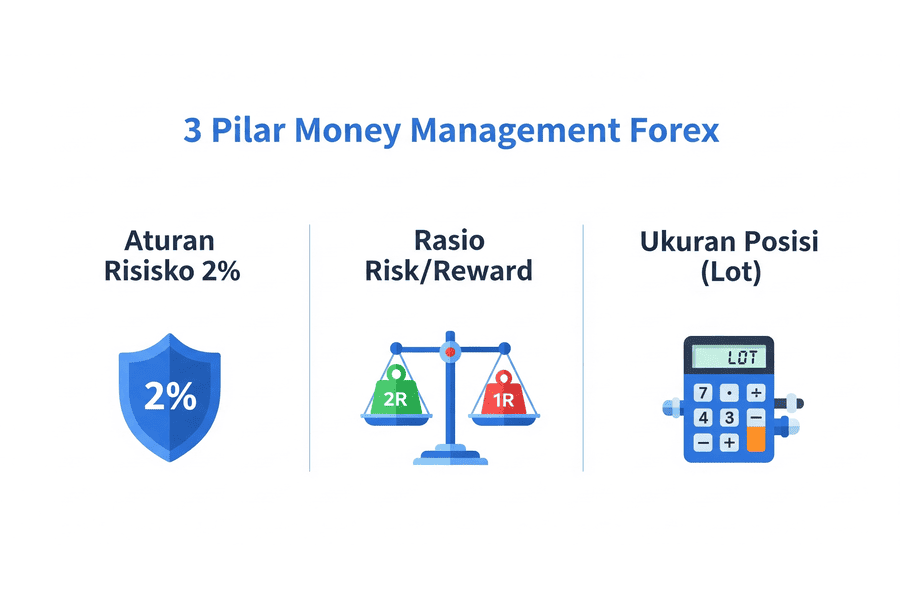 3 Pilar Money Management Forex

Aturan Risisko 2%

2%

Rasio Risk/Reward

2R

1R

Ukuran Posisi (Lot)

LOT

7 • ÷

4 3 −

− +